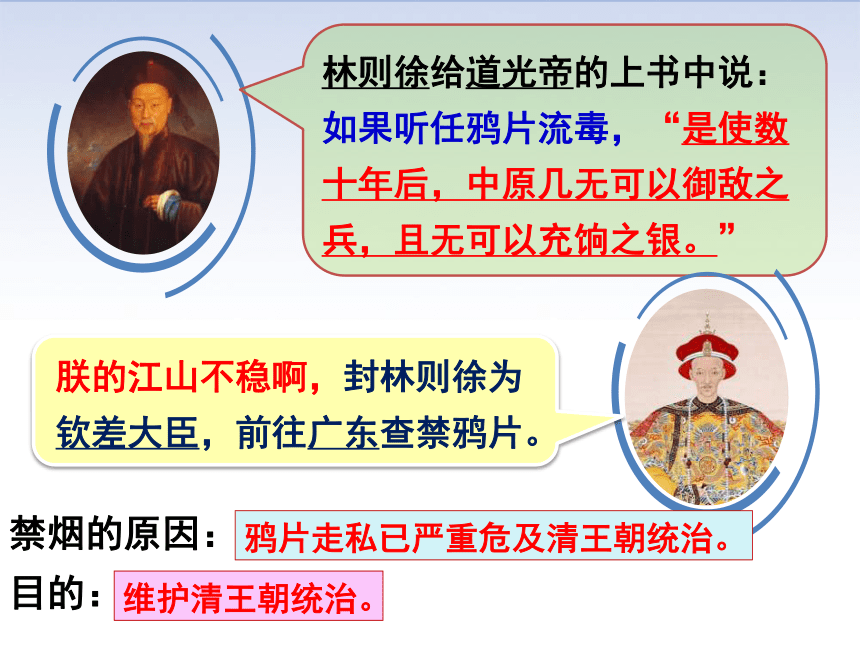 林则徐给道光帝的上书中说：如果听任鸦片流毒，“是使数十年后，中原几无可以御敌之兵，且无可以充饷之银。”

朕的江山不稳啊，封林则徐为钦差大臣，前往广东查禁鸦片。

禁烟的原因：鸦片走私已严重危及清王朝统治。

目的：维护清王朝统治。